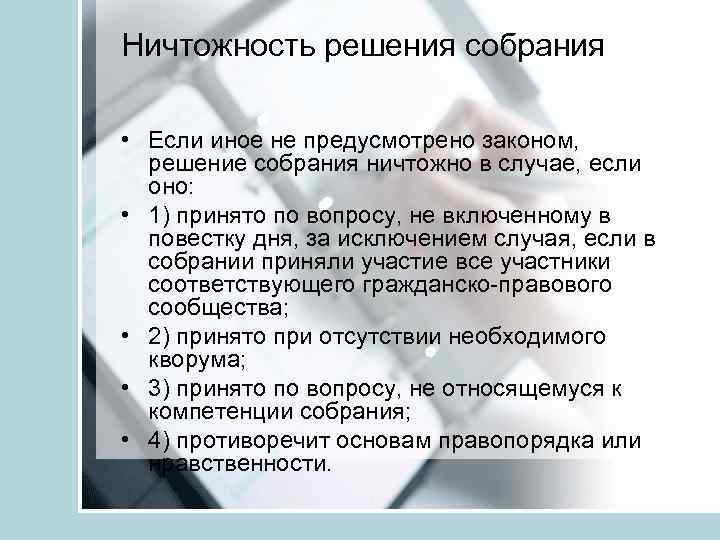 Ничтожность решения собрания

• Если иное не предусмотрено законом, решение собрания ничтожно в случае, если оно:

• 1) принято по вопросу, не включенному в повестку дня, за исключением случая, если в собрании приняли участие все участники соответствующего гражданско-правового сообщества;

• 2) принято при отсутствии необходимого кворума;

• 3) принято по вопросу, не относящемуся к компетенции собрания;

• 4) противоречит основам правопорядка или нравственности.